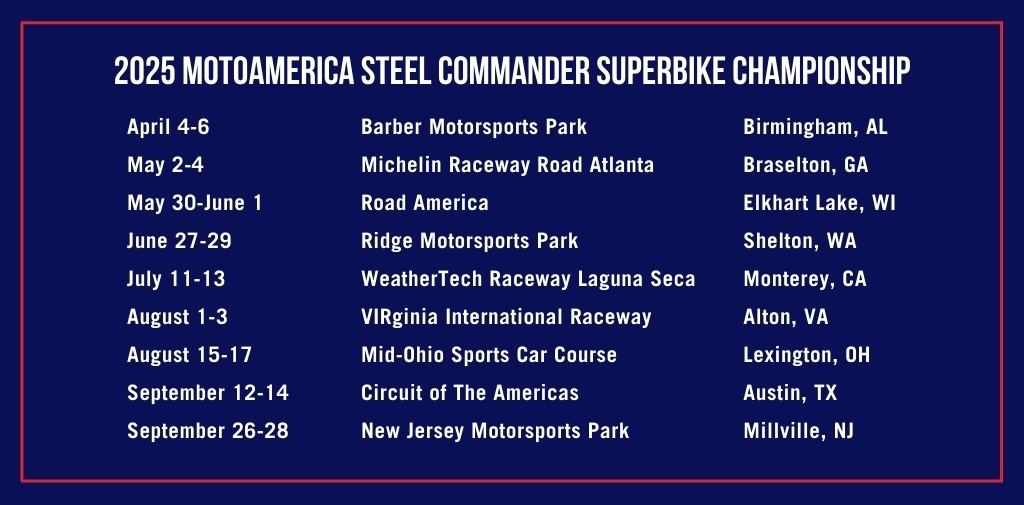 2025 MOTOAMERICA STEEL COMMANDER SUPERBIKE CHAMPIONSHIP

| | | |
|---|---|---|
| April 4-6 | Barber Motorsports Park | Birmingham, AL |
| May 2-4 | Michelin Raceway Road Atlanta | Braselton, GA |
| May 30-June 1 | Road America | Elkhart Lake, WI |
| June 27-29 | Ridge Motorsports Park | Shelton, WA |
| July 11-13 | WeatherTech Raceway Laguna Seca | Monterey, CA |
| August 1-3 | VIRginia International Raceway | Alton, VA |
| August 15-17 | Mid-Ohio Sports Car Course | Lexington, OH |
| September 12-14 | Circuit of The Americas | Austin, TX |
| September 26-28 | New Jersey Motorsports Park | Millville, NJ |